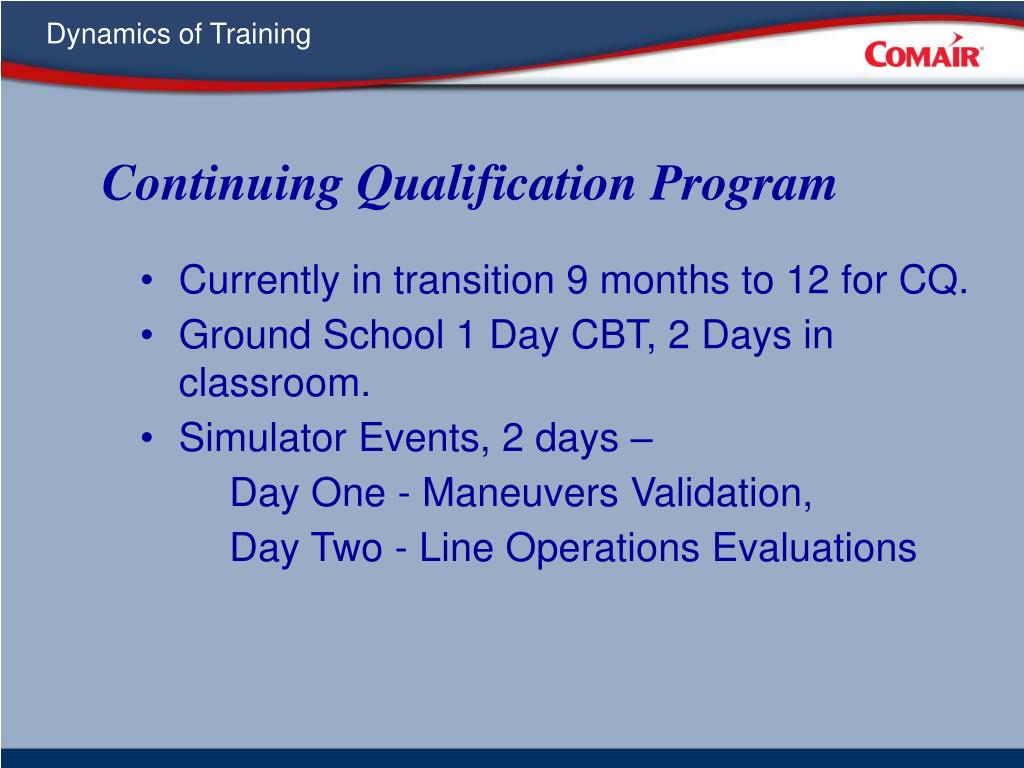 Dynamics of Training

COMAIR

Continuing Qualification Program

• Currently in transition 9 months to 12 for CQ.
• Ground School 1 Day CBT, 2 Days in classroom.
• Simulator Events, 2 days –
Day One - Maneuvers Validation,
Day Two - Line Operations Evaluations